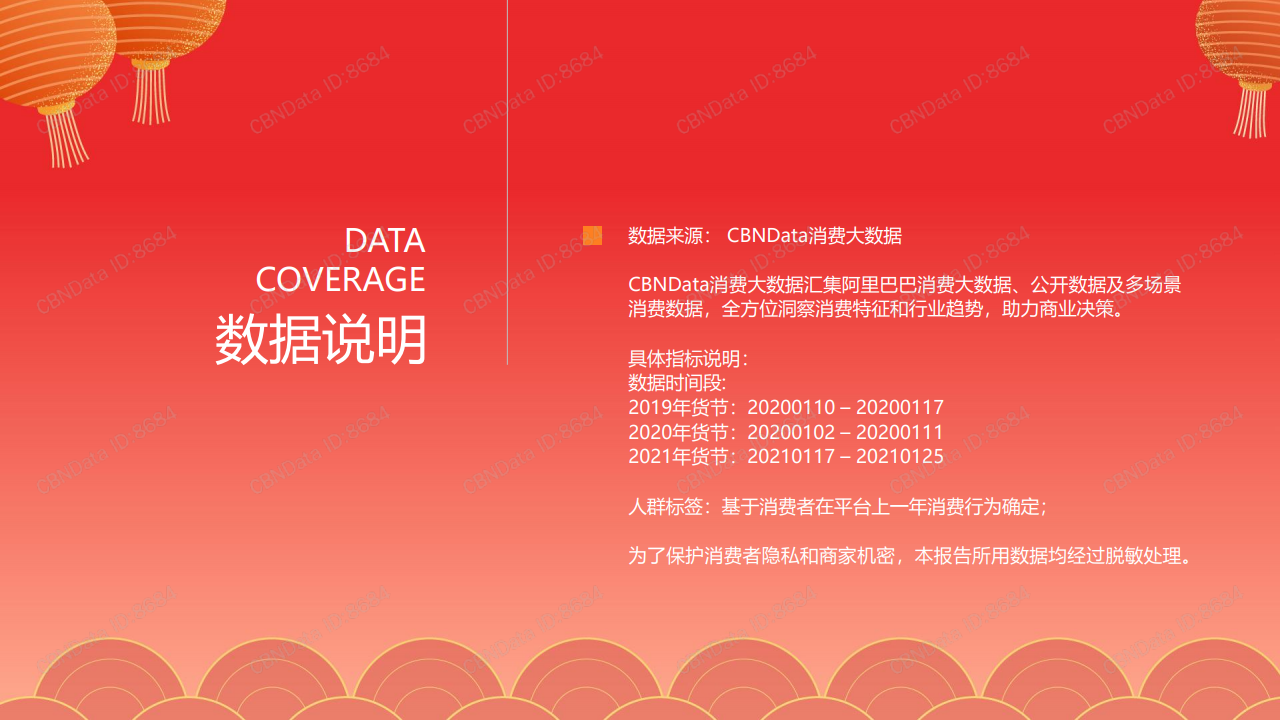 DATA
COVERAGE
数据说明

数据来源： CBNData消费大数据

CBNData消费大数据汇集阿里巴巴消费大数据、公开数据及多场景消费数据，全方位洞察消费特征和行业趋势，助力商业决策。

具体指标说明：
数据时间段:
2019年货节：20200110 – 20200117
2020年货节：20200102 – 20200111
2021年货节：20210117 – 20210125

人群标签：基于消费者在平台上一年消费行为确定；

为了保护消费者隐私和商家机密，本报告所用数据均经过脱敏处理。

CBNData ID:8684